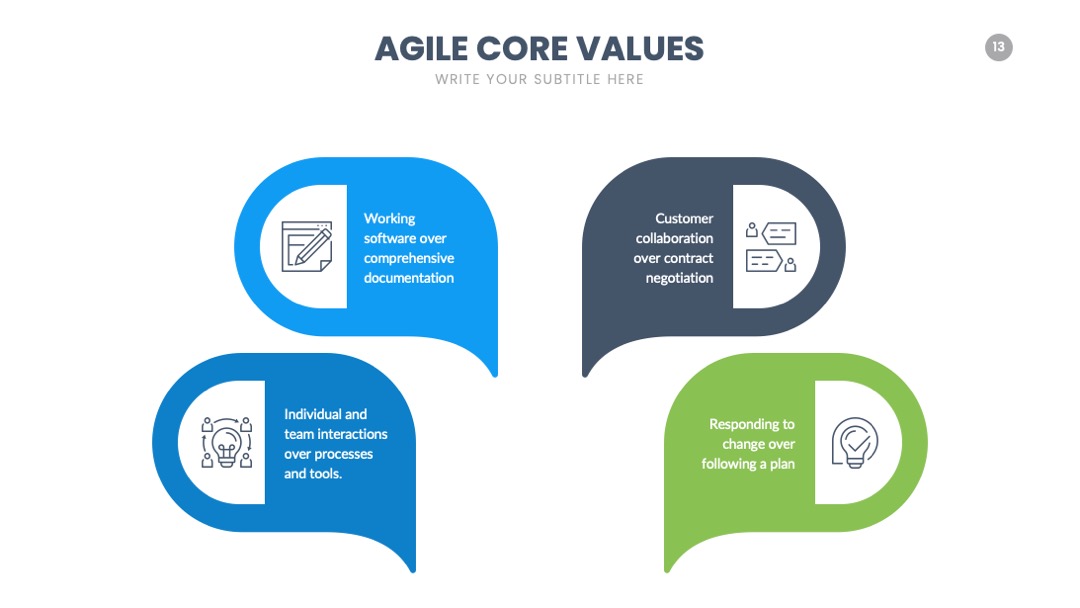 AGILE CORE VALUES

WRITE YOUR SUBTITLE HERE

13

Working software over comprehensive documentation

Customer collaboration over contract negotiation

Individual and team interactions over processes and tools.

Responding to change over following a plan